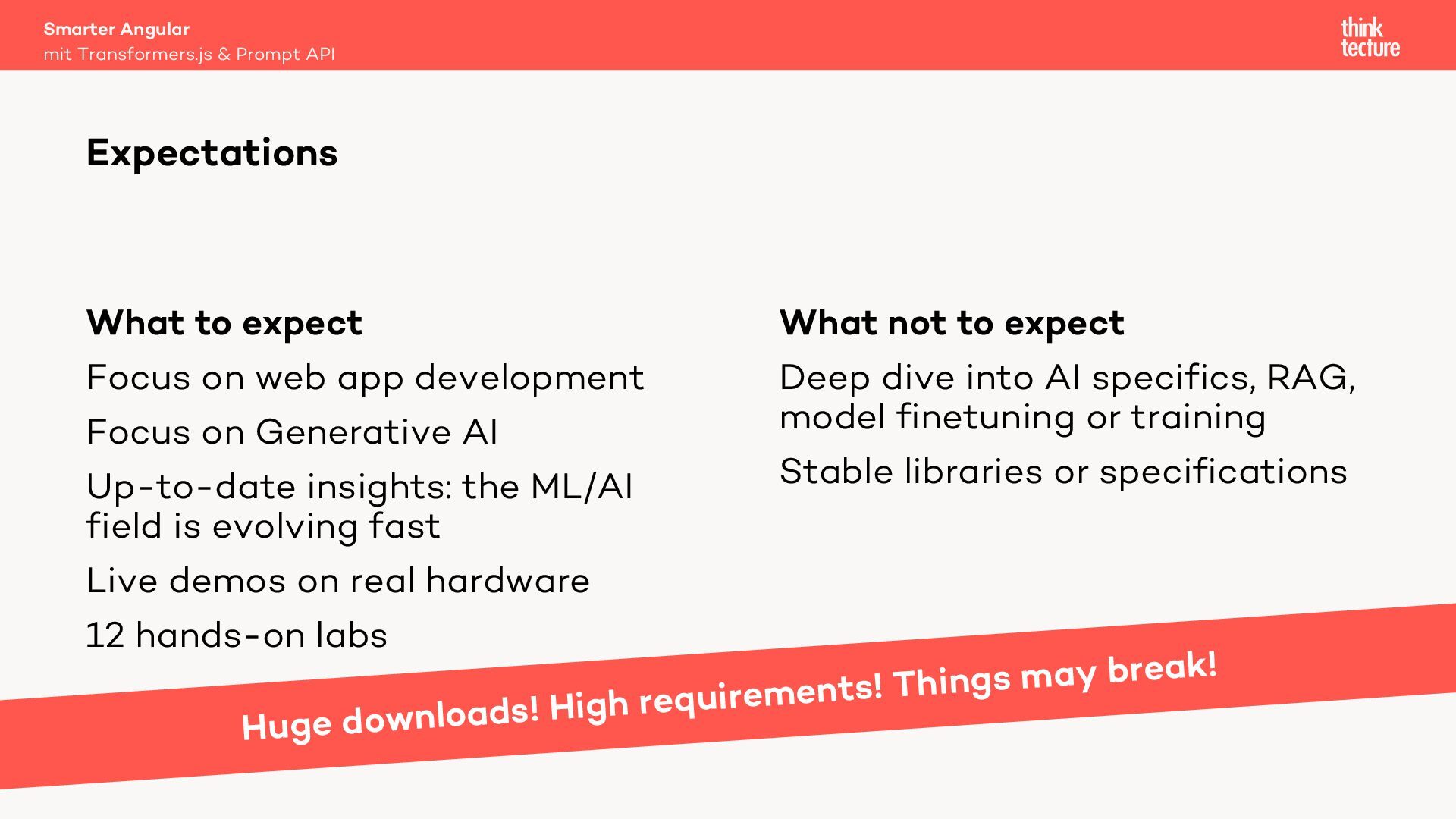 Smarter Angular
mit Transformers.js & Prompt API

think tecture

Expectations

What to expect

Focus on web app development

Focus on Generative AI

Up-to-date insights: the ML/AI field is evolving fast

Live demos on real hardware

12 hands-on labs

What not to expect

Deep dive into AI specifics, RAG, model finetuning or training

Stable libraries or specifications

Huge downloads! High requirements! Things may break!